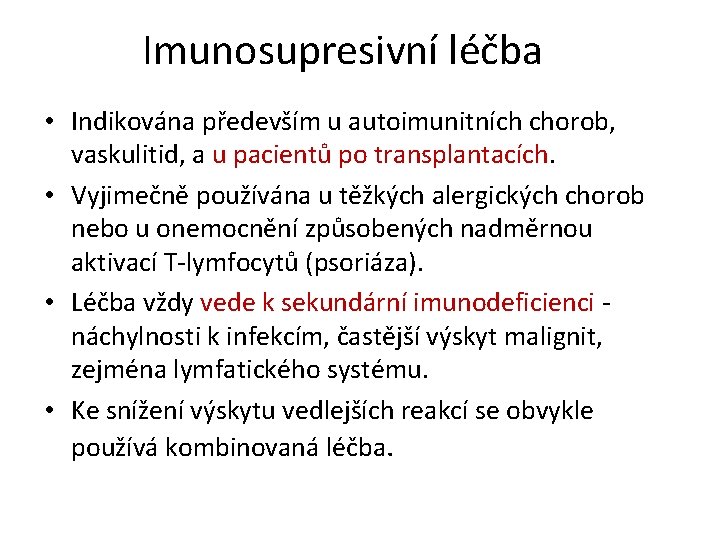 Imunosupresivní léčba

• Indikována především u autoimunitních chorob, vaskulitid, a u pacientů po transplantacích.

• Vyjimečně používána u těžkých alergických chorob nebo u onemocnění způsobených nadměrnou aktivací T-lymfocytů (psoriáza).

• Léčba vždy vede k sekundární imunodeficienci - náchylnosti k infekcím, častější výskyt malignit, zejména lymfatického systému.

• Ke snížení výskytu vedlejších reakcí se obvykle používá kombinovaná léčba.